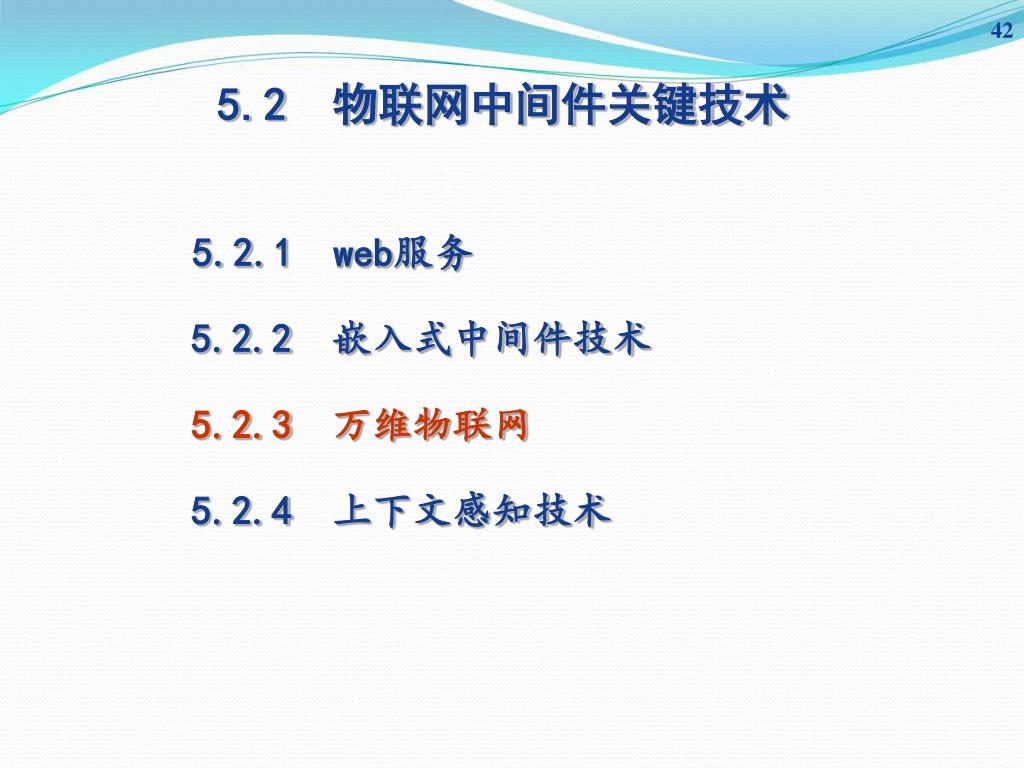 42

5.2　物联网中间件关键技术

5.2.1　web服务

5.2.2　嵌入式中间件技术

5.2.3　万维物联网

5.2.4　上下文感知技术